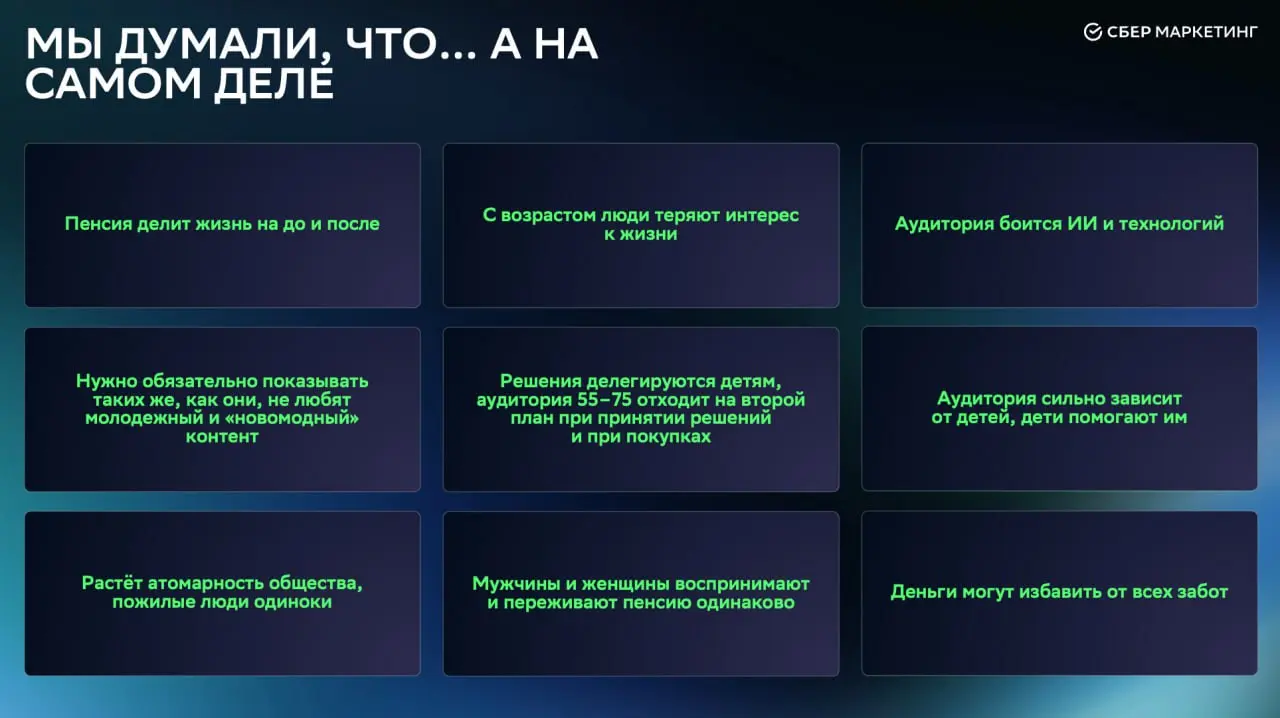 МЫ ДУМАЛИ, ЧТО... А НА САМОМ ДЕЛЕ

СБЕР МАРКЕТИНГ

Пенсия делит жизнь на до и после

С возрастом люди теряют интерес к жизни

Аудитория боится ИИ и технологий

Нужно обязательно показывать таких же, как они, не любят молодежный и «новомодный» контент

Решения делегируются детям, аудитория 55–75 отходит на второй план при принятии решений и при покупках

Аудитория сильно зависит от детей, дети помогают им

Растёт атомарность общества, пожилые люди одиноки

Мужчины и женщины воспринимают и переживают пенсию одинаково

Деньги могут избавить от всех забот